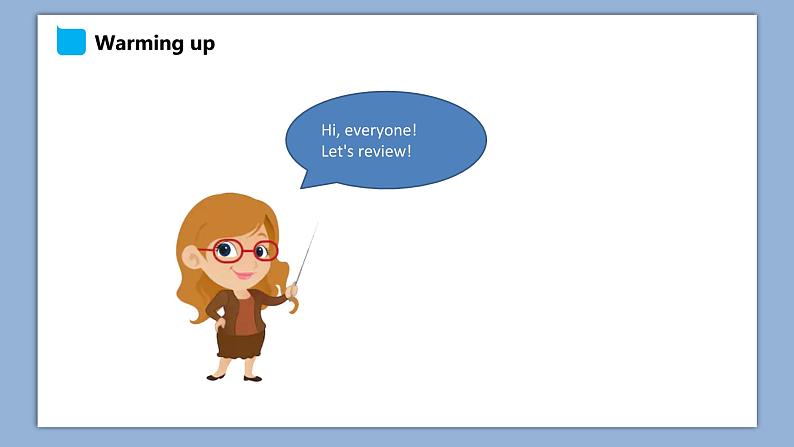 Warming up

Hi, everyone!
Let's review!